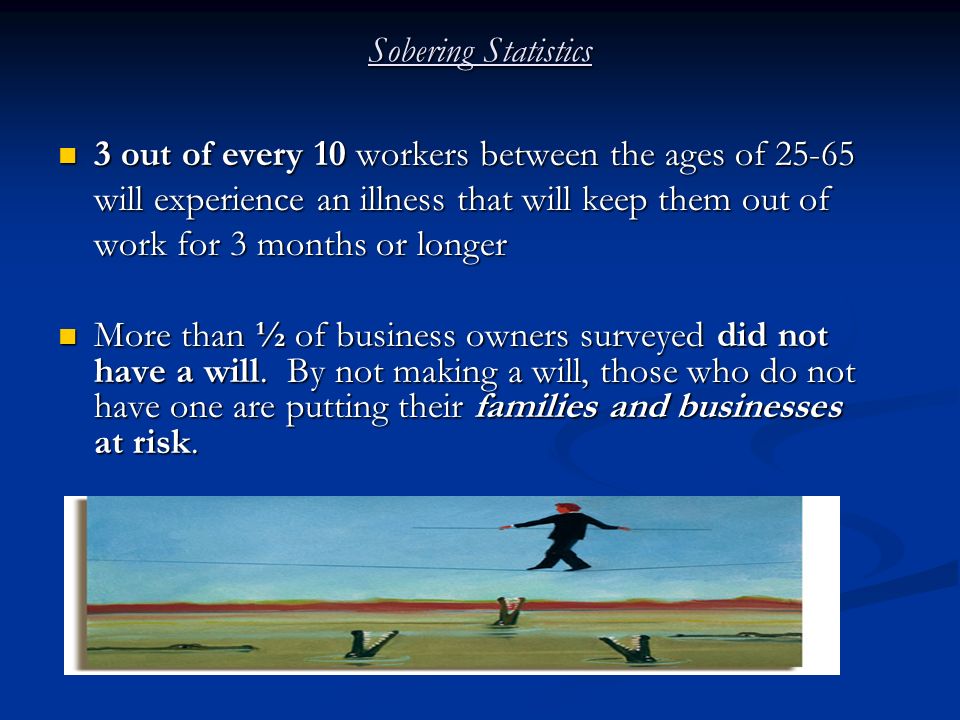 Sobering Statistics

3 out of every 10 workers between the ages of 25-65 will experience an illness that will keep them out of work for 3 months or longer

More than ½ of business owners surveyed did not have a will. By not making a will, those who do not have one are putting their families and businesses at risk.